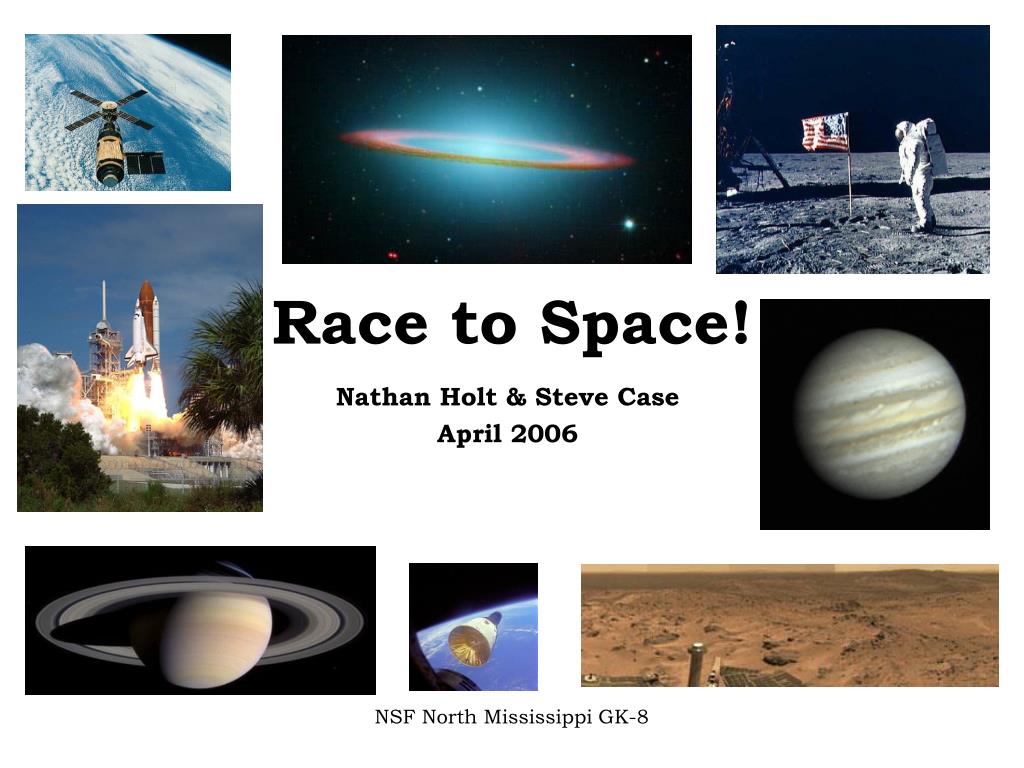 Race to Space!

Nathan Holt & Steve Case
April 2006

NSF North Mississippi GK-8